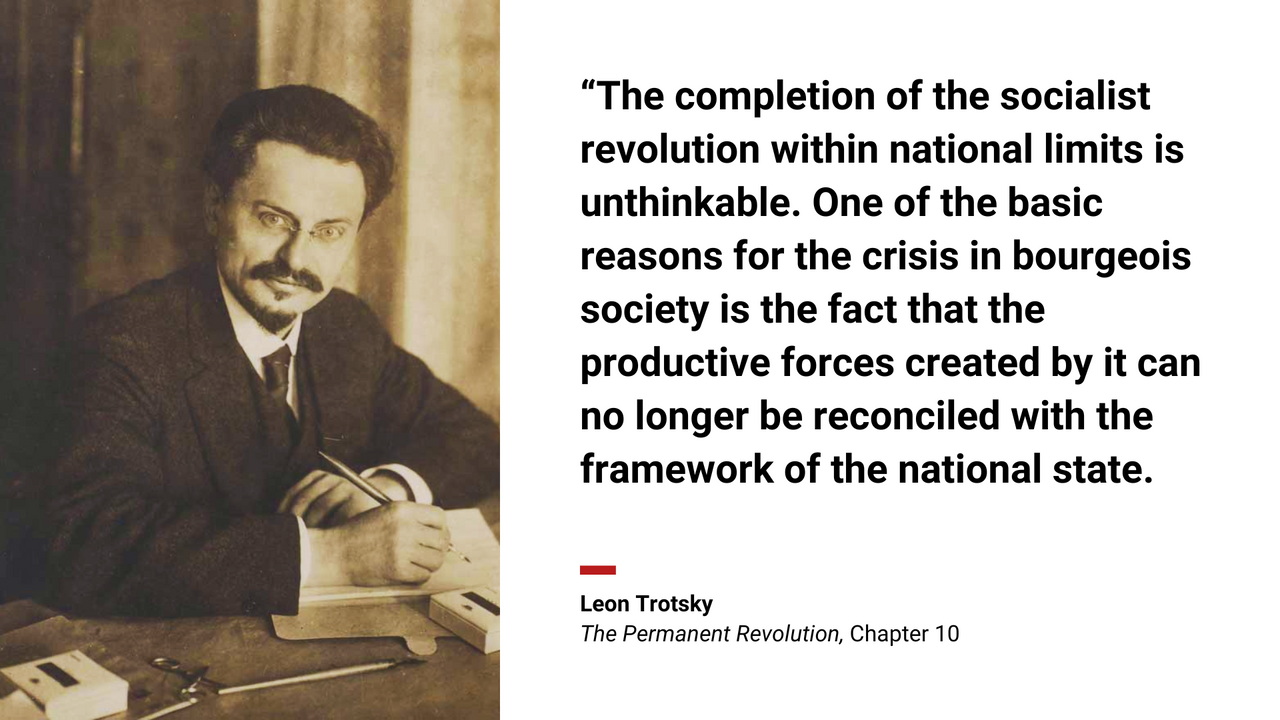 “The completion of the socialist revolution within national limits is unthinkable. One of the basic reasons for the crisis in bourgeois society is the fact that the productive forces created by it can no longer be reconciled with the framework of the national state.

Leon Trotsky
The Permanent Revolution, Chapter 10